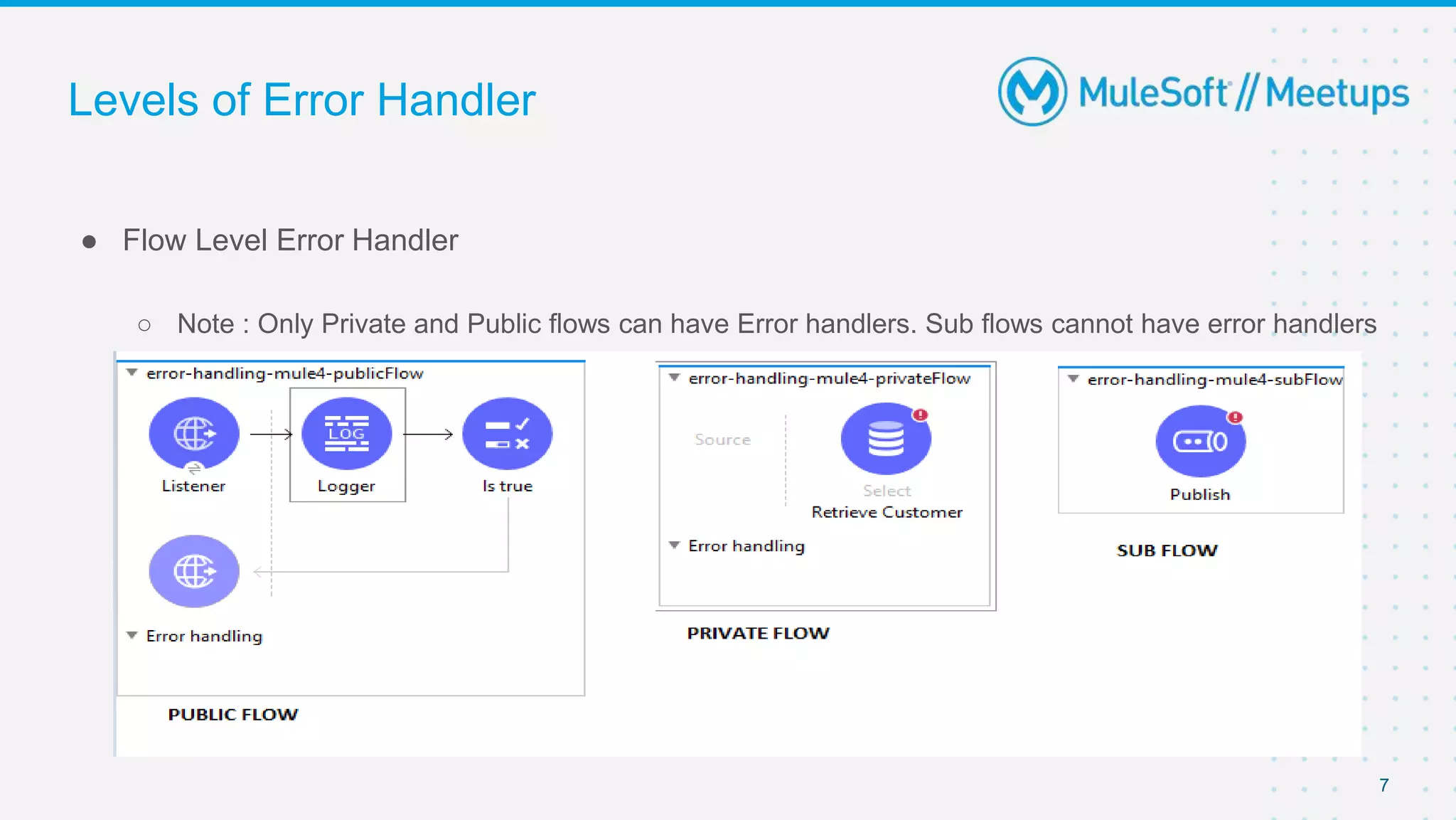 Levels of Error Handler

MuleSoft // Meetups

● Flow Level Error Handler

○ Note : Only Private and Public flows can have Error handlers. Sub flows cannot have error handlers

error-handling-mule4-publicFlow

LOG

Listener

Logger

Is true

Error handling

PUBLIC FLOW

error-handling-mule4-privateFlow

Source

Select
Retrieve Customer

Error handling

PRIVATE FLOW

error-handling-mule4-subFlow

Publish

SUB FLOW

7